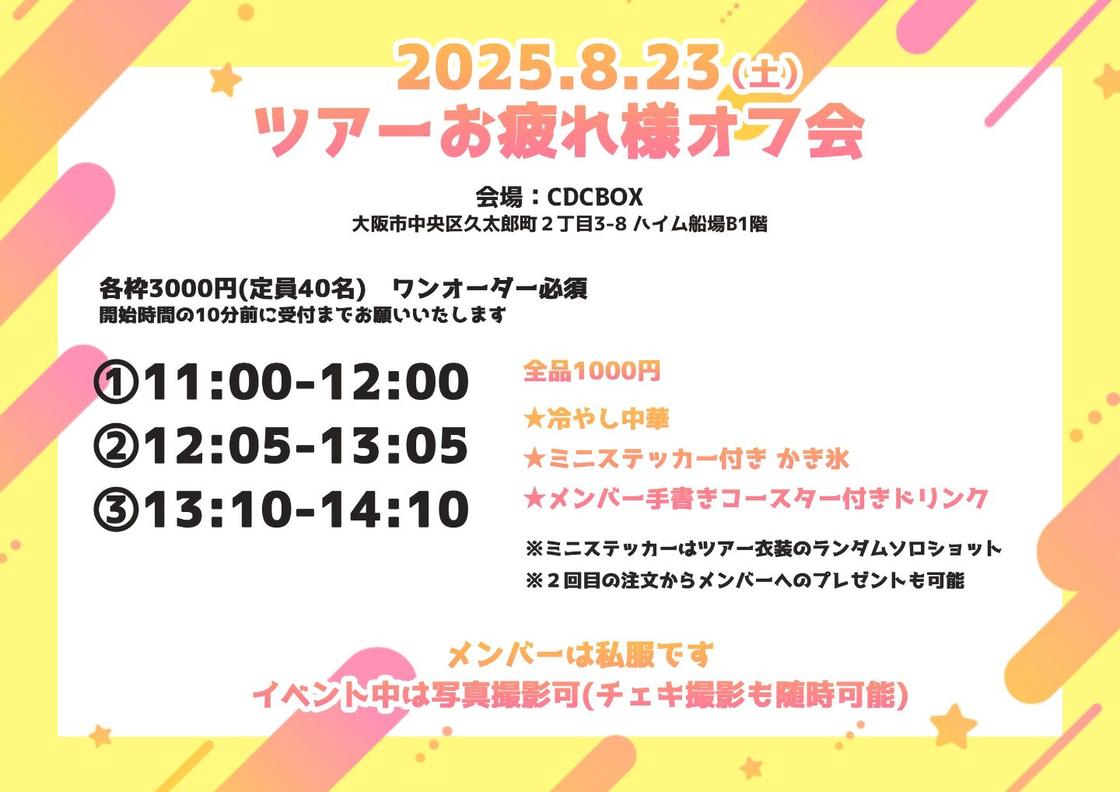 2025.8.23(土)
ツアーお疲れ様オフ会

会場：CDCBOX
大阪市中央区久太郎町２丁目3-8 ハイム船場B1階

各枠3000円(定員40名)　ワンオーダー必須
開始時間の10分前に受付までお願いいたします

①11:00-12:00
②12:05-13:05
③13:10-14:10

全品1000円
★冷やし中華
★ミニステッカー付き かき氷
★メンバー手書きコースター付きドリンク
※ミニステッカーはツアー衣装のランダムソロショット
※２回目の注文からメンバーへのプレゼントも可能

メンバーは私服です
イベント中は写真撮影可(チェキ撮影も随時可能)